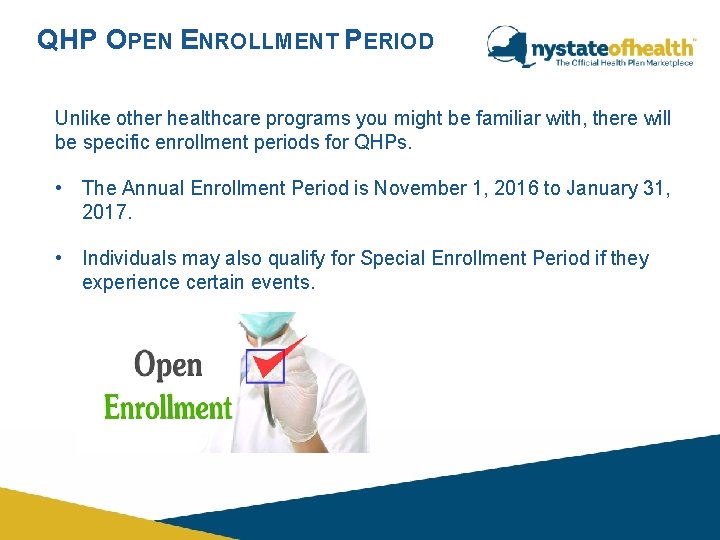 QHP OPEN ENROLLMENT PERIOD

nystateofhealth™
The Official Health Plan Marketplace

Unlike other healthcare programs you might be familiar with, there will be specific enrollment periods for QHPs.

• The Annual Enrollment Period is November 1, 2016 to January 31, 2017.

• Individuals may also qualify for Special Enrollment Period if they experience certain events.

Open
Enrollment